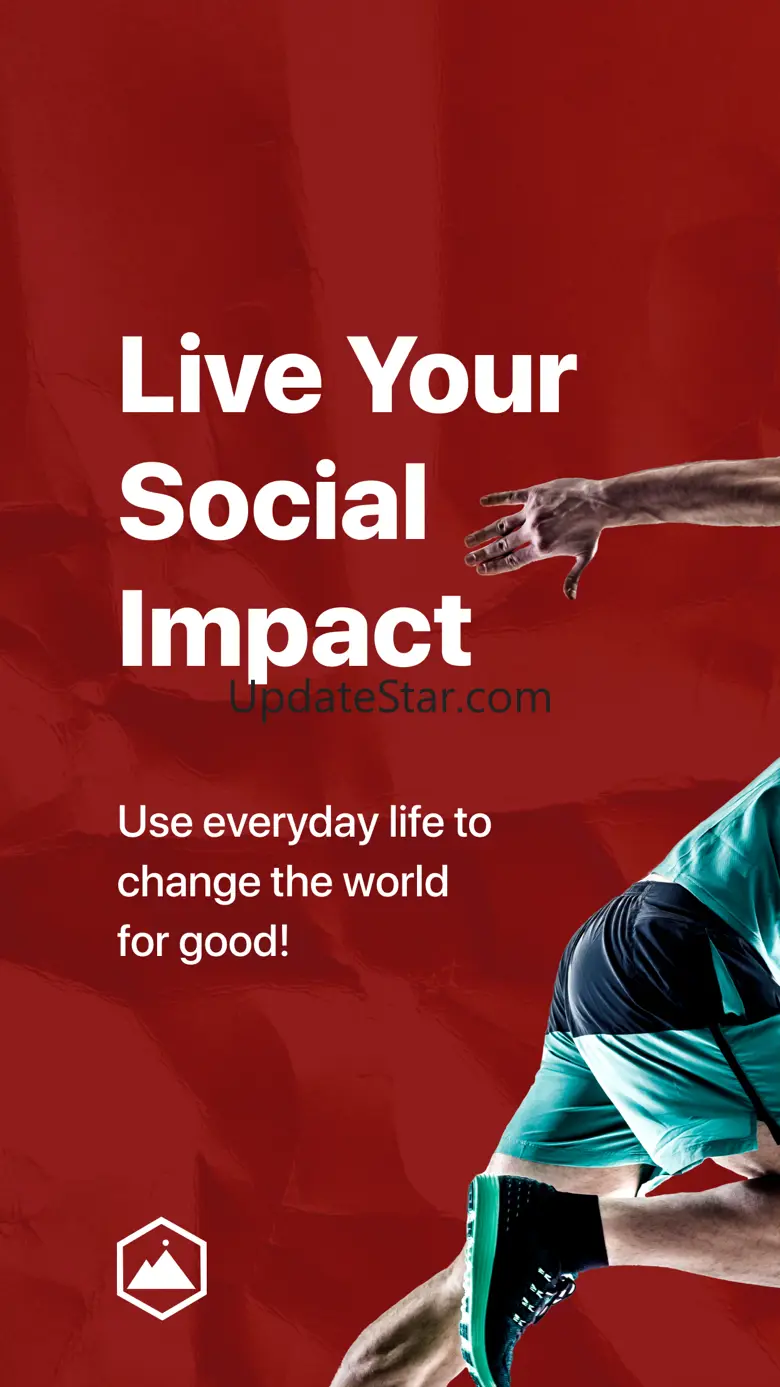 Live Your Social Impact

UpdateStar.com

Use everyday life to change the world for good!